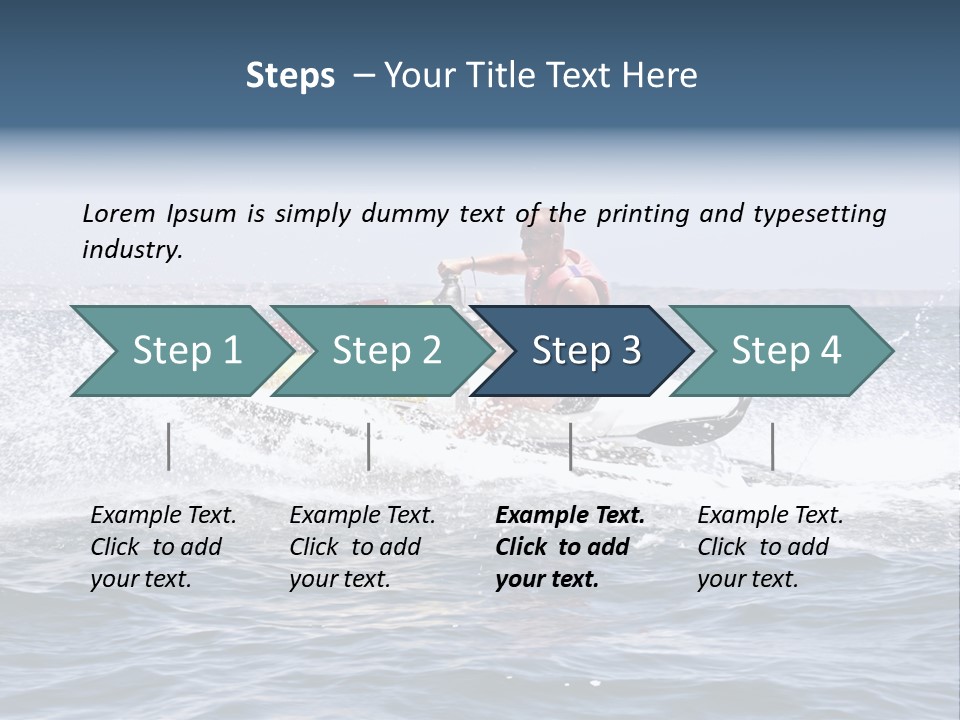 Steps – Your Title Text Here

Lorem Ipsum is simply dummy text of the printing and typesetting industry.

Step 1

Step 2

Step 3

Step 4

Example Text. Click to add your text.

Example Text. Click to add your text.

Example Text. Click to add your text.

Example Text. Click to add your text.